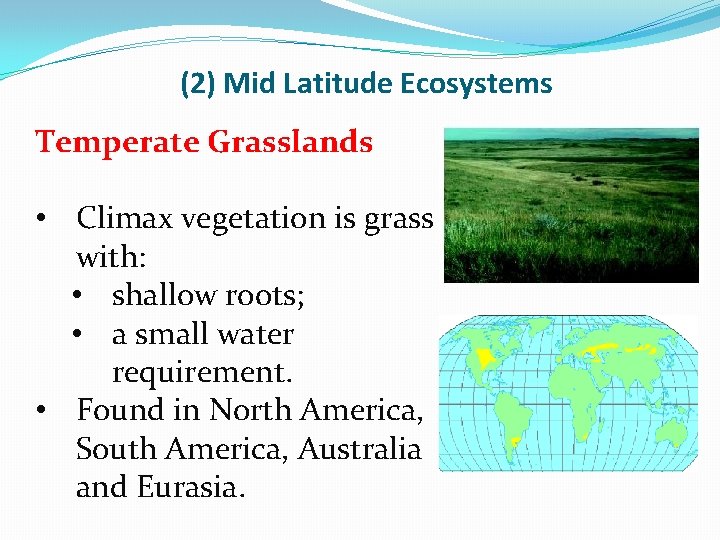 (2) Mid Latitude Ecosystems

Temperate Grasslands

• Climax vegetation is grass with:
  • shallow roots;
  • a small water requirement.
• Found in North America, South America, Australia and Eurasia.